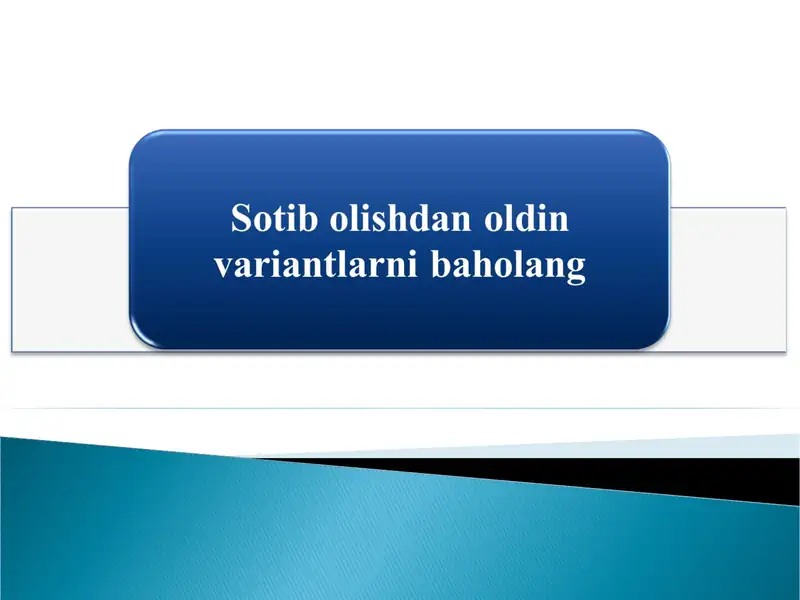 Sotib olishdan oldin variantlarni baholang